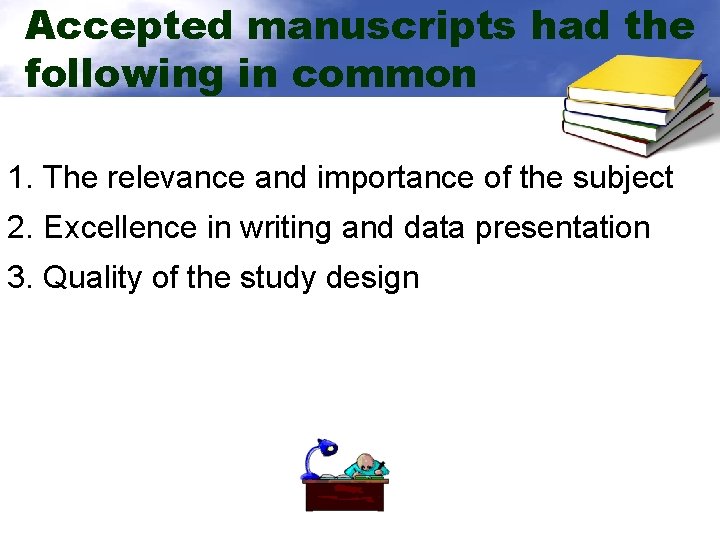 Accepted manuscripts had the following in common

1. The relevance and importance of the subject
2. Excellence in writing and data presentation
3. Quality of the study design